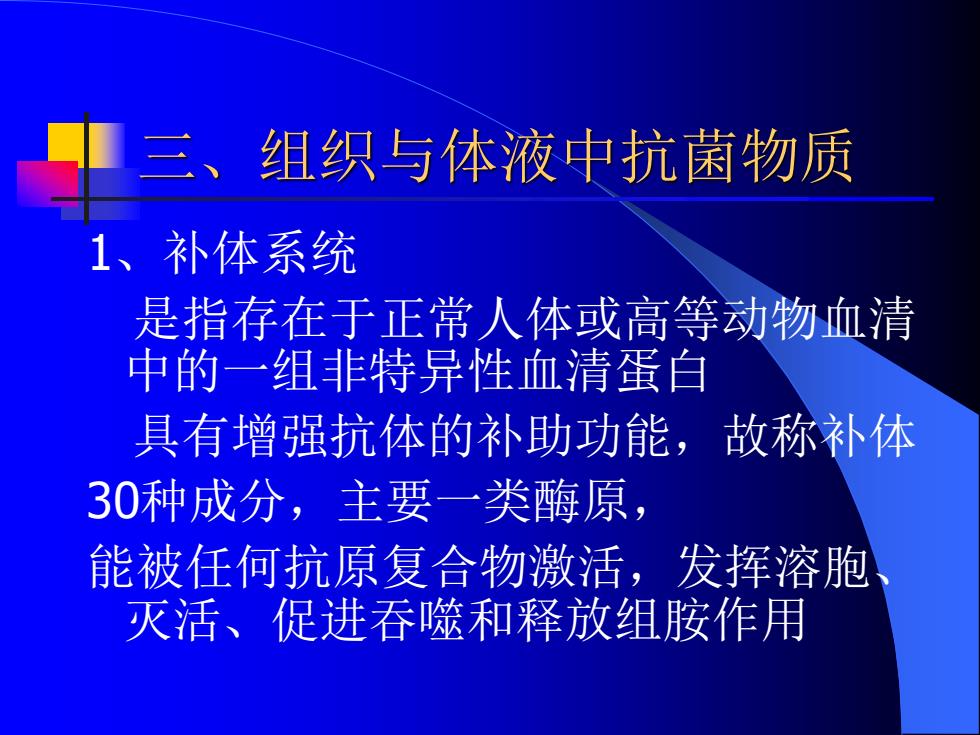 三、组织与体液中抗菌物质

1、补体系统

是指存在于正常人体或高等动物血清中的一组非特异性血清蛋白

具有增强抗体的补助功能，故称补体

30种成分，主要一类酶原，

能被任何抗原复合物激活，发挥溶胞、灭活、促进吞噬和释放组胺作用